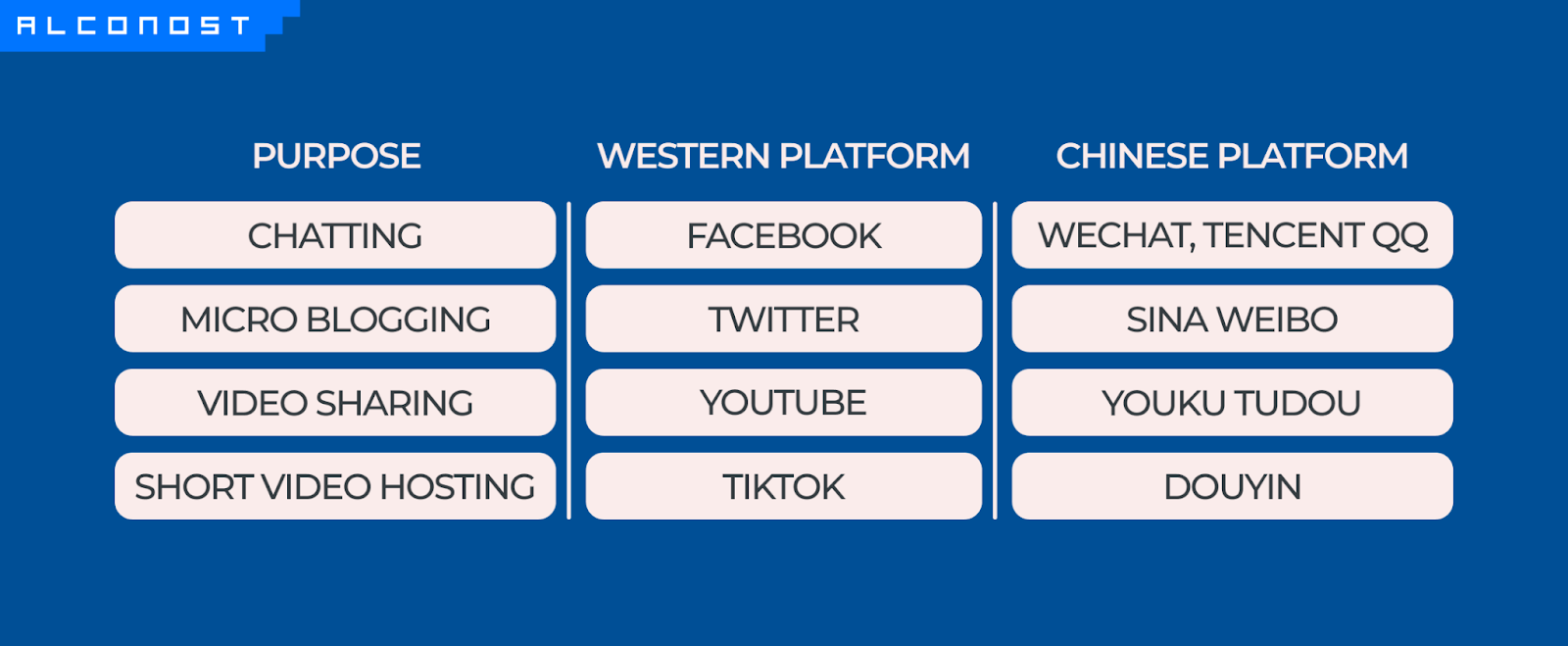 ALCONOST

| PURPOSE | WESTERN PLATFORM | CHINESE PLATFORM |
|---|---|---|
| CHATTING | FACEBOOK | WECHAT, TENCENT QQ |
| MICRO BLOGGING | TWITTER | SINA WEIBO |
| VIDEO SHARING | YOUTUBE | YOUKU TUDOU |
| SHORT VIDEO HOSTING | TIKTOK | DOUYIN |